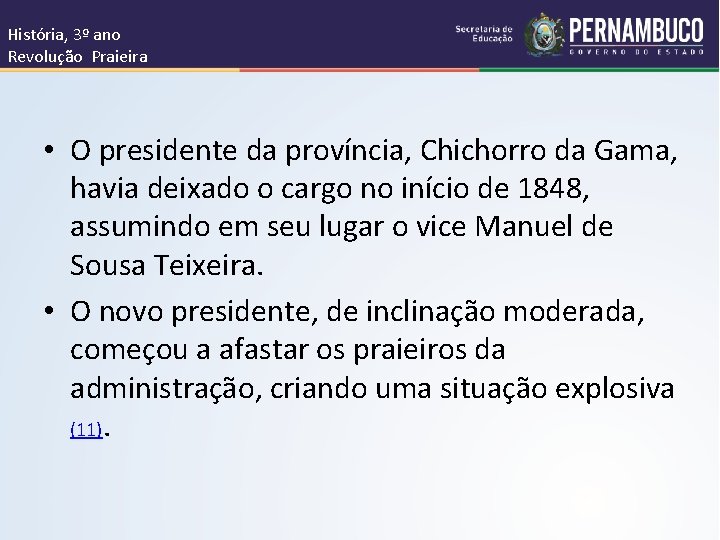 História, 3º ano
Revolução Praieira

Secretaria de Educação

PERNAMBUCO
GOVERNO DO ESTADO

• O presidente da província, Chichorro da Gama, havia deixado o cargo no início de 1848, assumindo em seu lugar o vice Manuel de Sousa Teixeira.

• O novo presidente, de inclinação moderada, começou a afastar os praieiros da administração, criando uma situação explosiva (11).